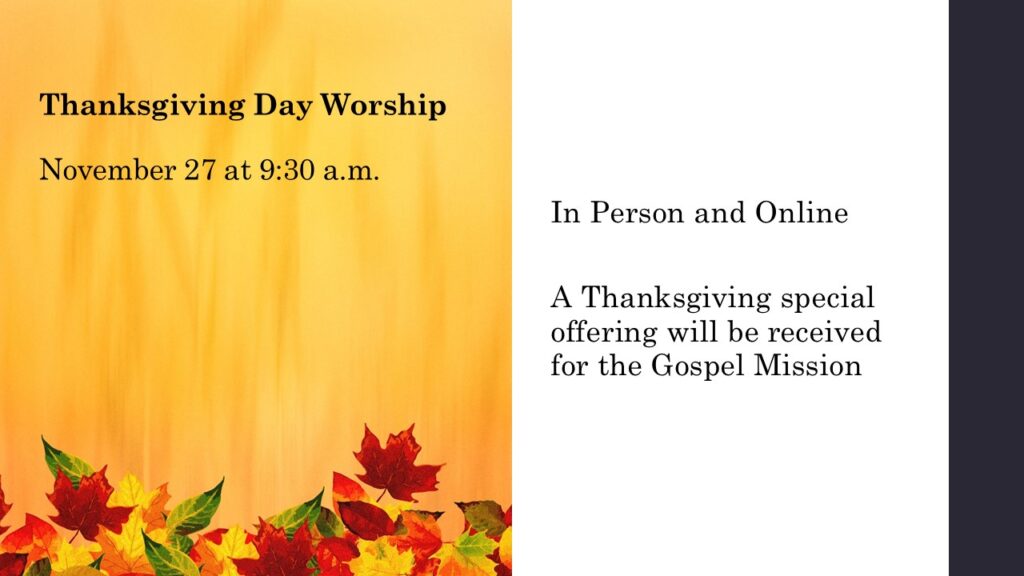 Thanksgiving Day Worship

November 27 at 9:30 a.m.

In Person and Online

A Thanksgiving special offering will be received for the Gospel Mission